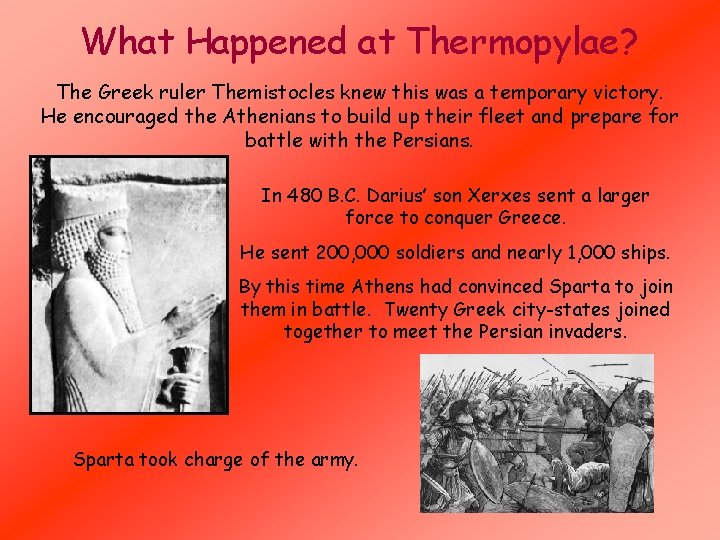 What Happened at Thermopylae?

The Greek ruler Themistocles knew this was a temporary victory. He encouraged the Athenians to build up their fleet and prepare for battle with the Persians.

In 480 B.C. Darius' son Xerxes sent a larger force to conquer Greece.

He sent 200,000 soldiers and nearly 1,000 ships.

By this time Athens had convinced Sparta to join them in battle. Twenty Greek city-states joined together to meet the Persian invaders.

Sparta took charge of the army.